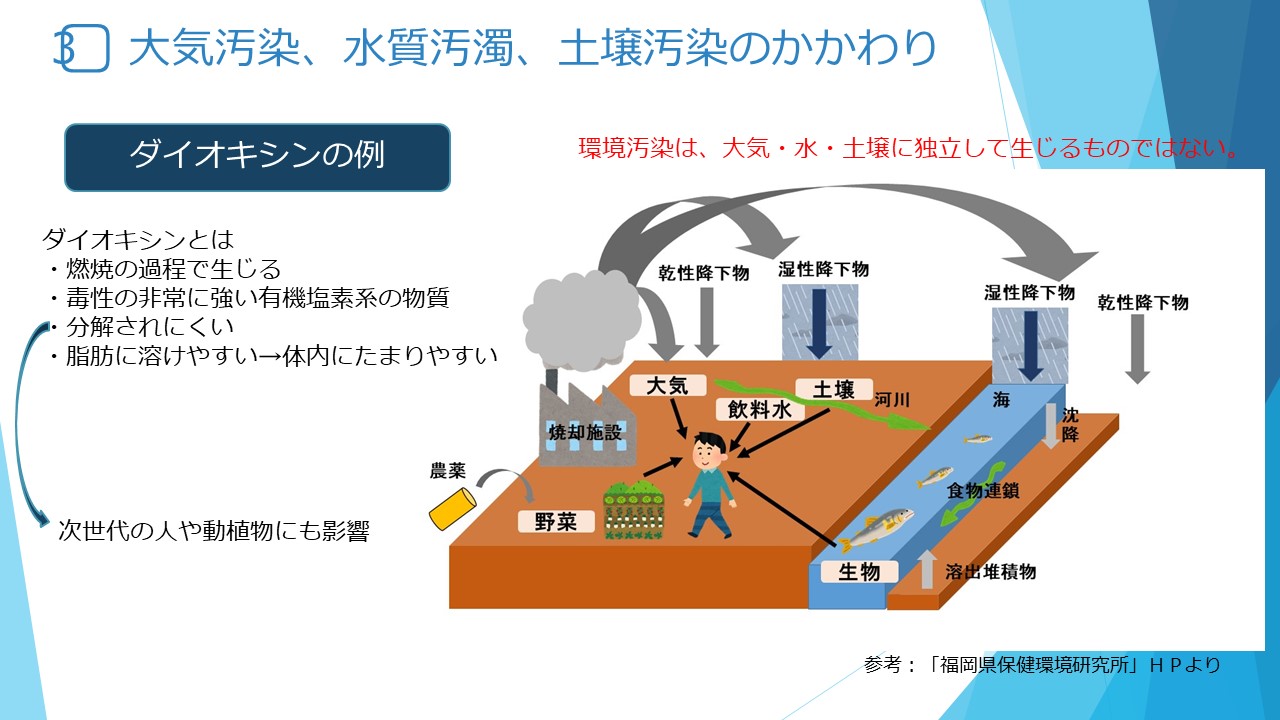 3　大気汚染、水質汚濁、土壌汚染のかかわり

ダイオキシンの例

環境汚染は、大気・水・土壌に独立して生じるものではない。

ダイオキシンとは
・燃焼の過程で生じる
・毒性の非常に強い有機塩素系の物質
・分解されにくい
・脂肪に溶けやすい→体内にたまりやすい

次世代の人や動植物にも影響

乾性降下物
湿性降下物
湿性降下物
乾性降下物
大気
土壌
飲料水
河川
海
沈降
焼却施設
農薬
野菜
食物連鎖
生物
溶出堆積物

参考：「福岡県保健環境研究所」ＨＰより